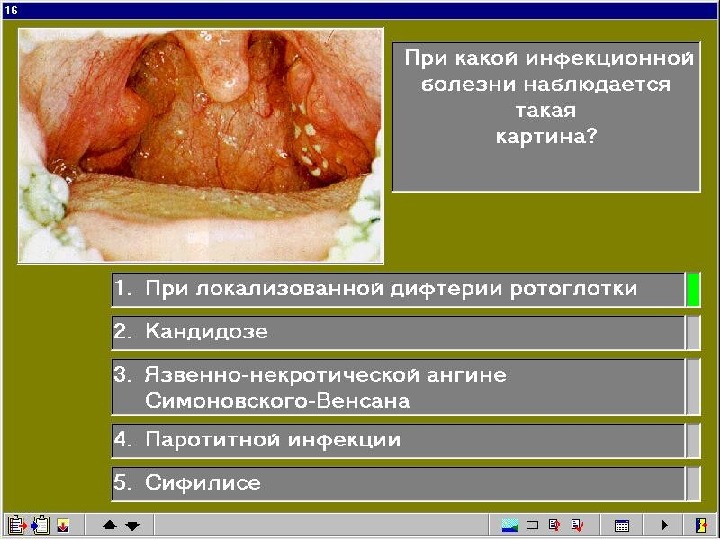 16

При какой инфекционной болезни наблюдается такая картина?

1. При локализованной дифтерии ротоглотки

2. Кандидозе

3. Язвенно-некротической ангине Симоновского-Венсана

4. Паротитной инфекции

5. Сифилисе